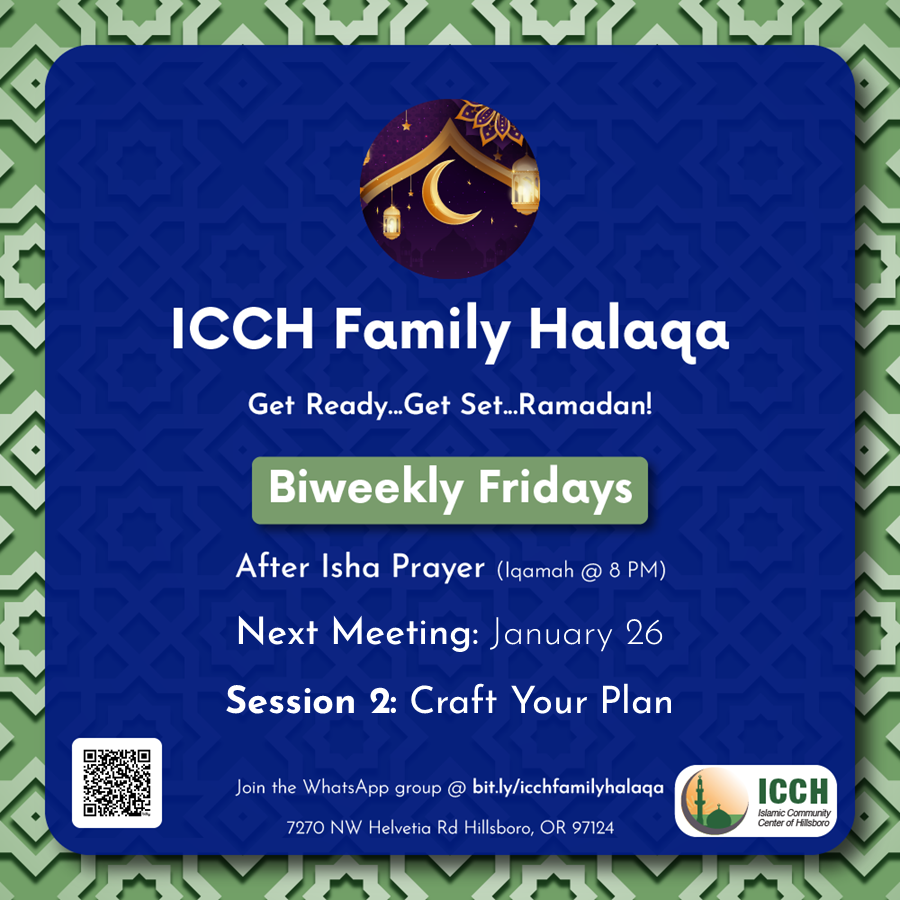 ICCH Family Halaqa

Get Ready...Get Set...Ramadan!

Biweekly Fridays

After Isha Prayer (Iqamah @ 8 PM)

Next Meeting: January 26

Session 2: Craft Your Plan

Join the WhatsApp group @ bit.ly/icchfamilyhalaqa

7270 NW Helvetia Rd Hillsboro, OR 97124

ICCH
Islamic Community Center of Hillsboro